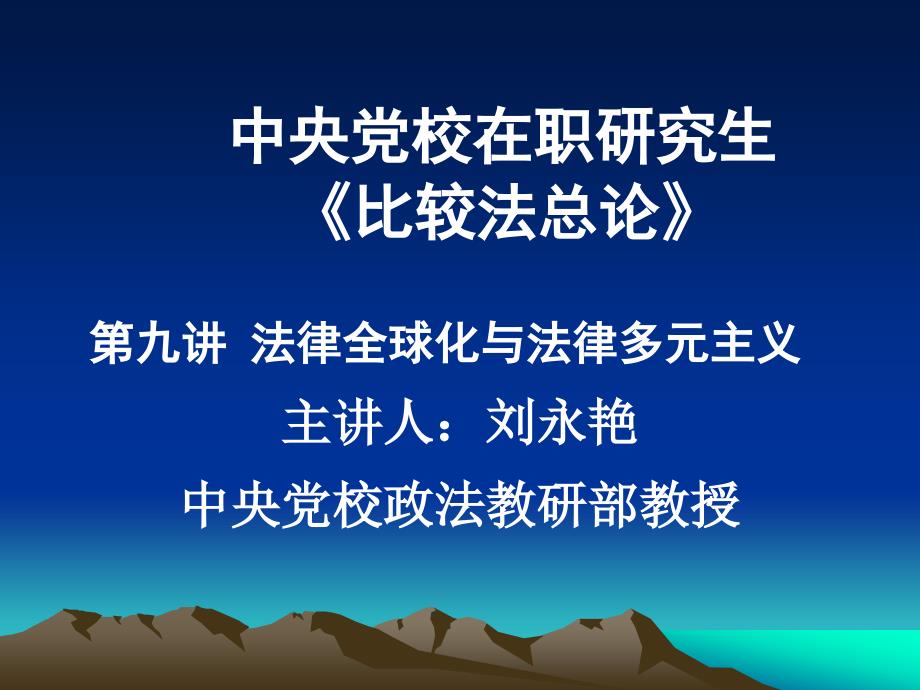 中央党校在职研究生
《比较法总论》

第九讲 法律全球化与法律多元主义

主讲人：刘永艳

中央党校政法教研部教授